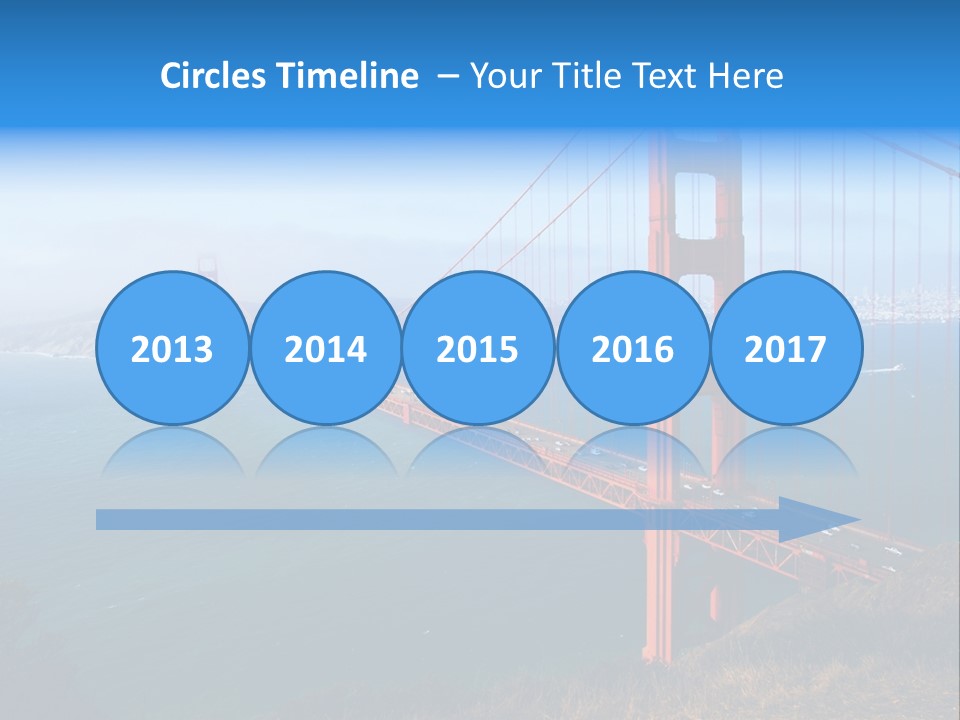 Circles Timeline – Your Title Text Here

2013 2014 2015 2016 2017